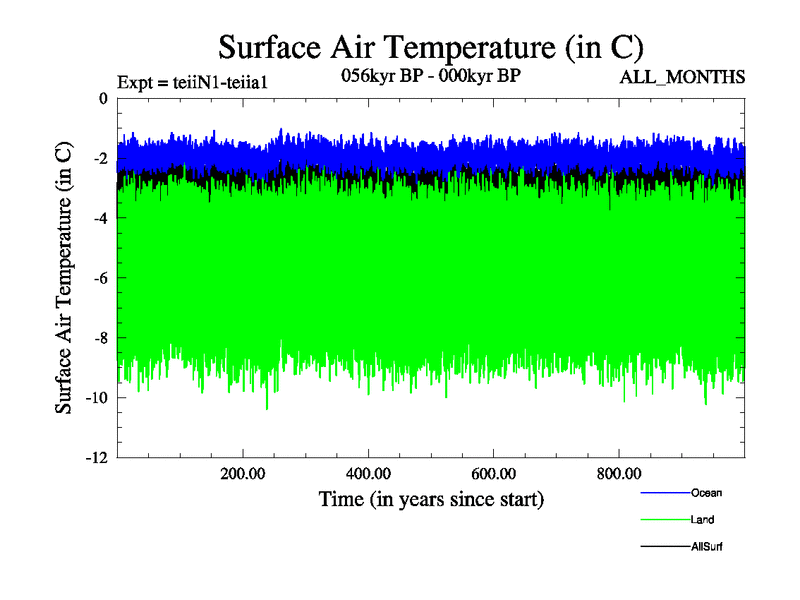 Surface Air Temperature (in C)

Expt = teiiN1-teiia1

056kyr BP - 000kyr BP

ALL_MONTHS

Surface Air Temperature (in C)

0
-2
-4
-6
-8
-10
-12

200.00
400.00
600.00
800.00

Time (in years since start)

Ocean
Land
AllSurf